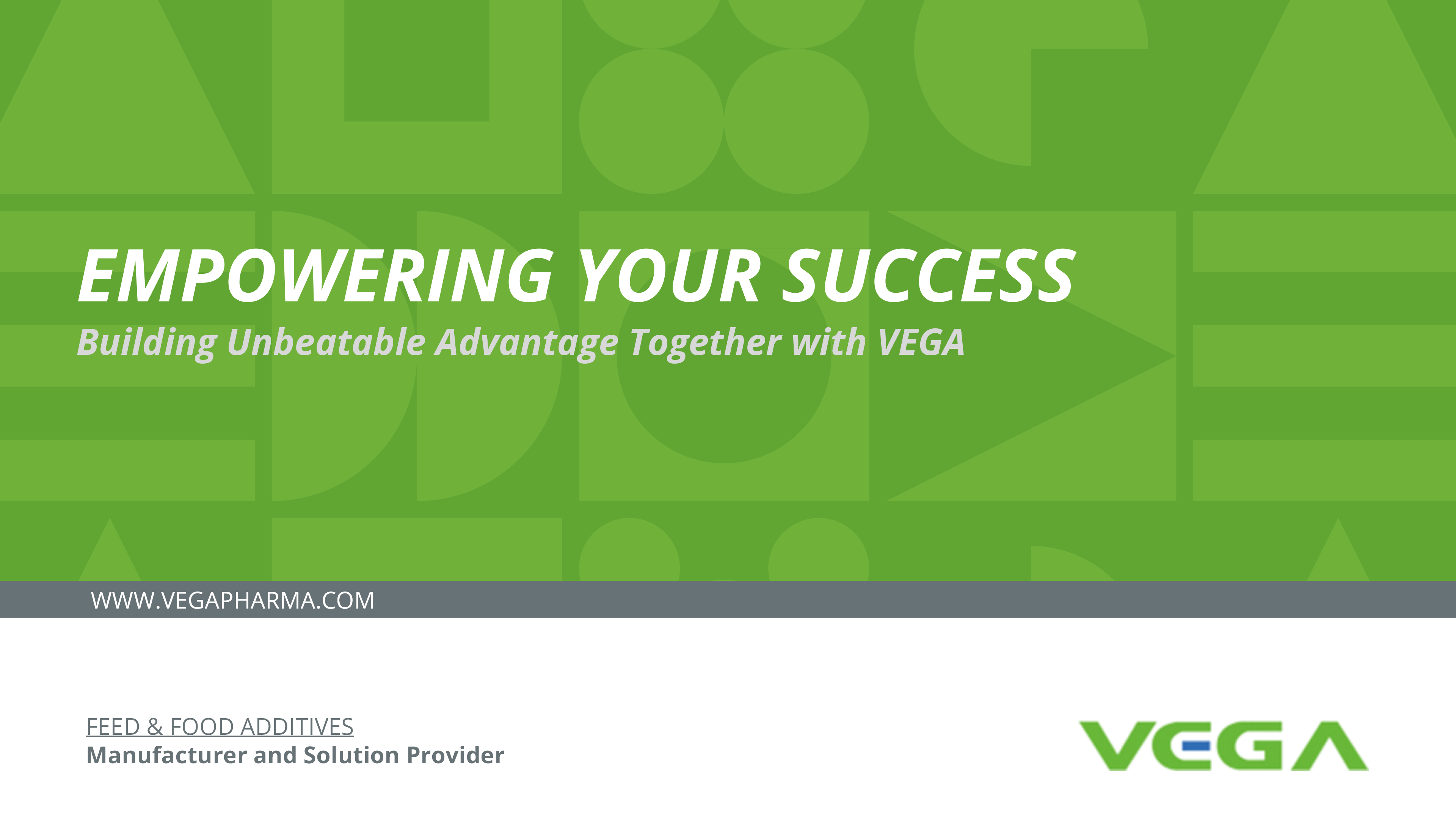 EMPOWERING YOUR SUCCESS

Building Unbeatable Advantage Together with VEGA

WWW.VEGAPHARMA.COM

FEED & FOOD ADDITIVES
Manufacturer and Solution Provider

VEGA